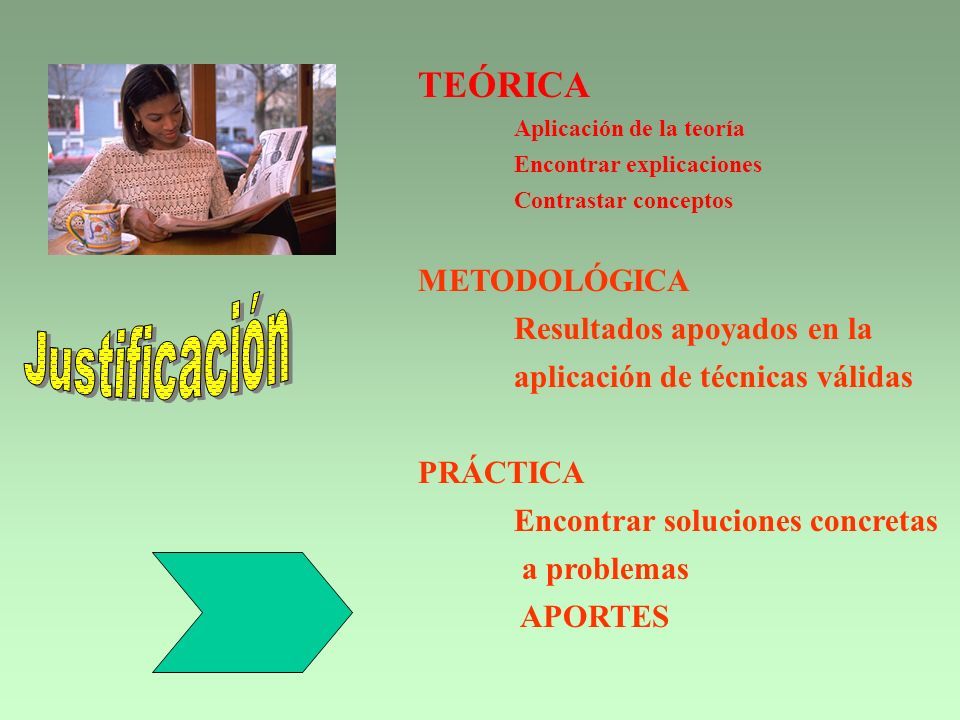 Justificación

TEÓRICA

Aplicación de la teoría

Encontrar explicaciones

Contrastar conceptos

METODOLÓGICA

Resultados apoyados en la aplicación de técnicas válidas

PRÁCTICA

Encontrar soluciones concretas a problemas

APORTES